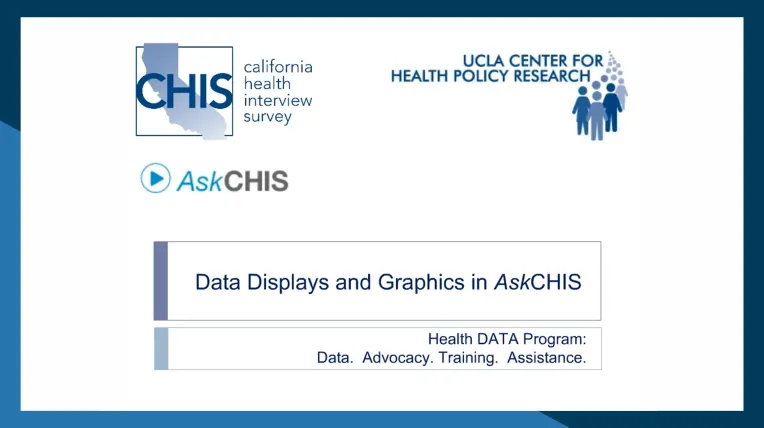 CHIS california health interview survey

UCLA CENTER FOR HEALTH POLICY RESEARCH

AskCHIS

Data Displays and Graphics in AskCHIS

Health DATA Program:
Data. Advocacy. Training. Assistance.